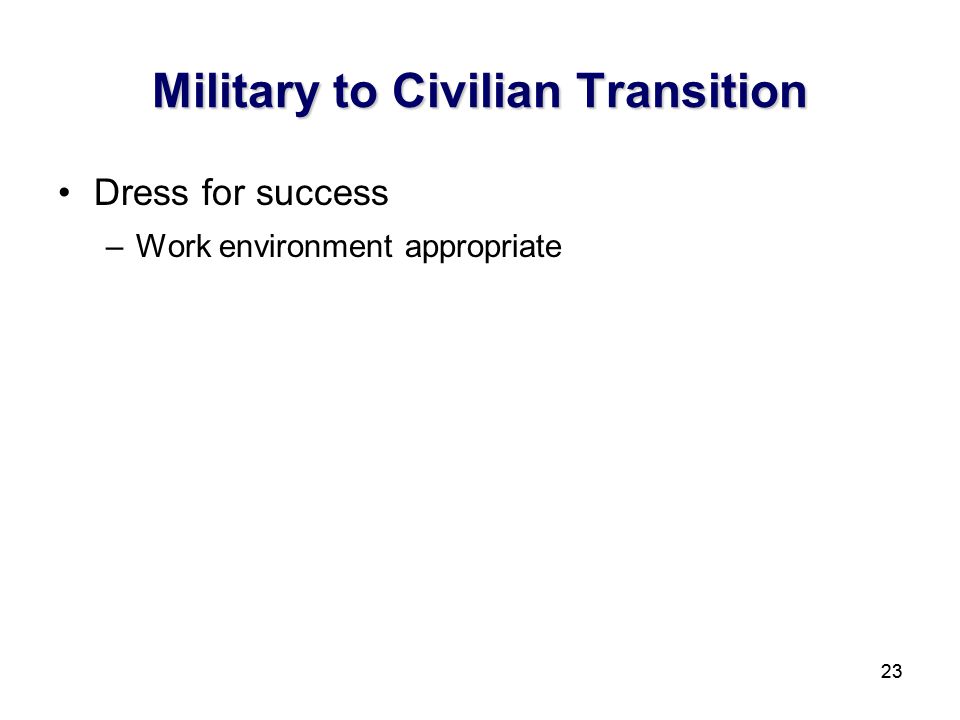 Military to Civilian Transition

• Dress for success
  – Work environment appropriate

23